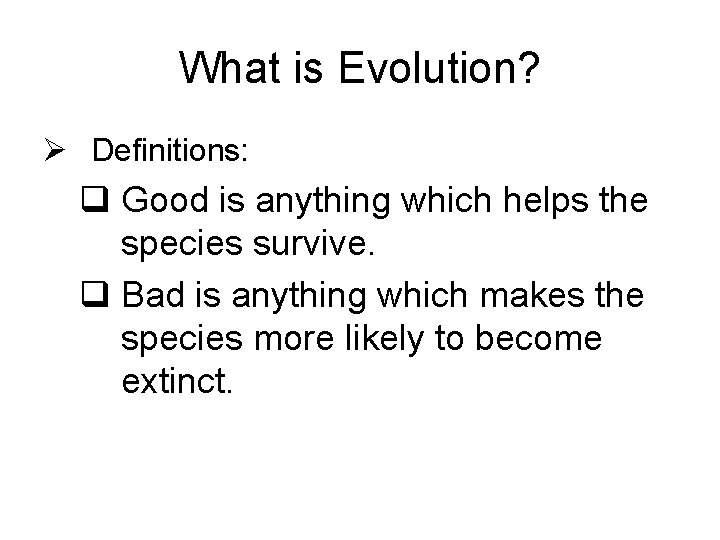 What is Evolution?

➢ Definitions:

❑ Good is anything which helps the species survive.

❑ Bad is anything which makes the species more likely to become extinct.